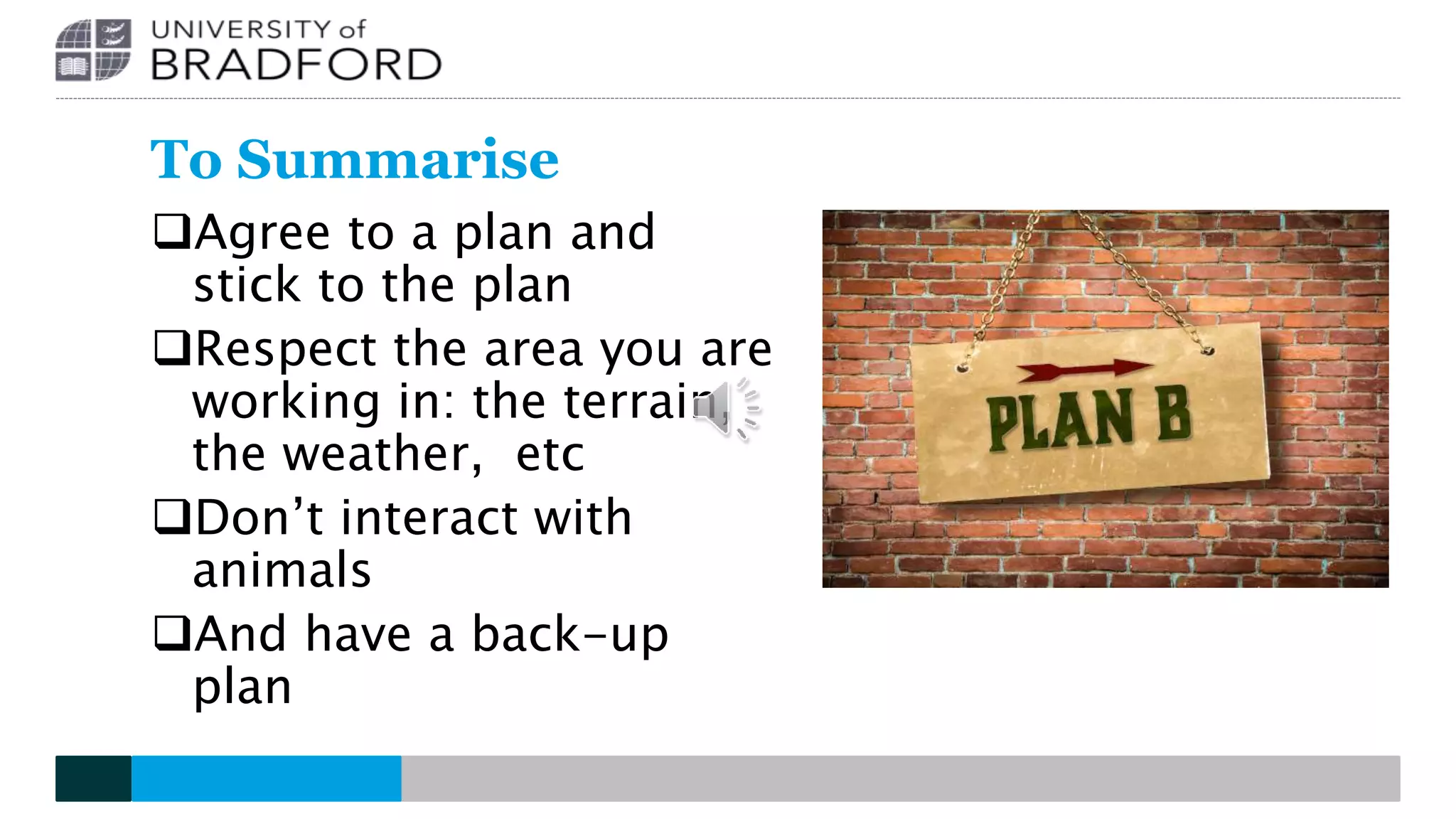 UNIVERSITY of
BRADFORD

To Summarise

❑Agree to a plan and stick to the plan

❑Respect the area you are working in: the terrain, the weather, etc

❑Don't interact with animals

❑And have a back-up plan

PLAN B